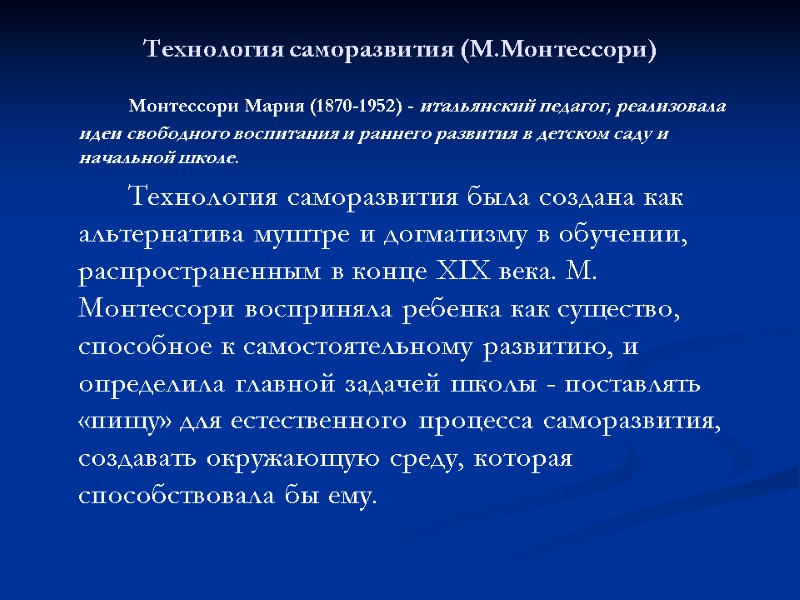 Технология саморазвития (М.Монтессори)

Монтессори Мария (1870-1952) - итальянский педагог, реализовала идеи свободного воспитания и раннего развития в детском саду и начальной школе.

Технология саморазвития была создана как альтернатива муштре и догматизму в обучении, распространенным в конце XIX века. М. Монтессори восприняла ребенка как существо, способное к самостоятельному развитию, и определила главной задачей школы - поставлять «пищу» для естественного процесса саморазвития, создавать окружающую среду, которая способствовала бы ему.